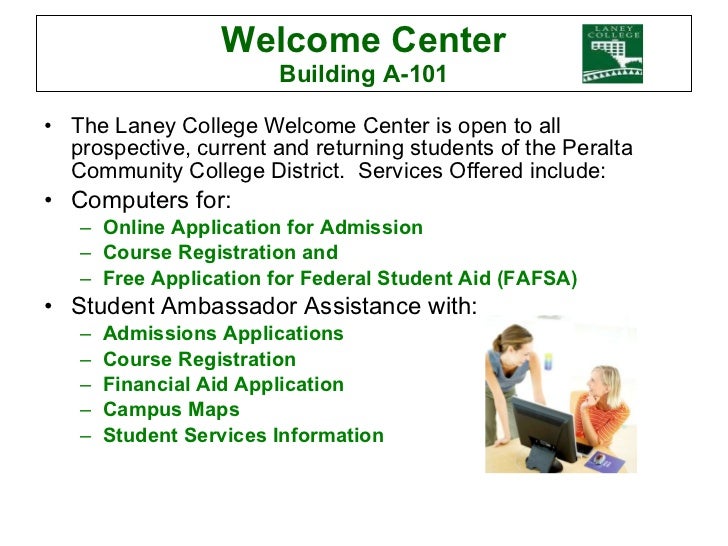 Welcome Center
Building A-101

LANEY COLLEGE

• The Laney College Welcome Center is open to all prospective, current and returning students of the Peralta Community College District. Services Offered include:
• Computers for:
– Online Application for Admission
– Course Registration and
– Free Application for Federal Student Aid (FAFSA)
• Student Ambassador Assistance with:
– Admissions Applications
– Course Registration
– Financial Aid Application
– Campus Maps
– Student Services Information